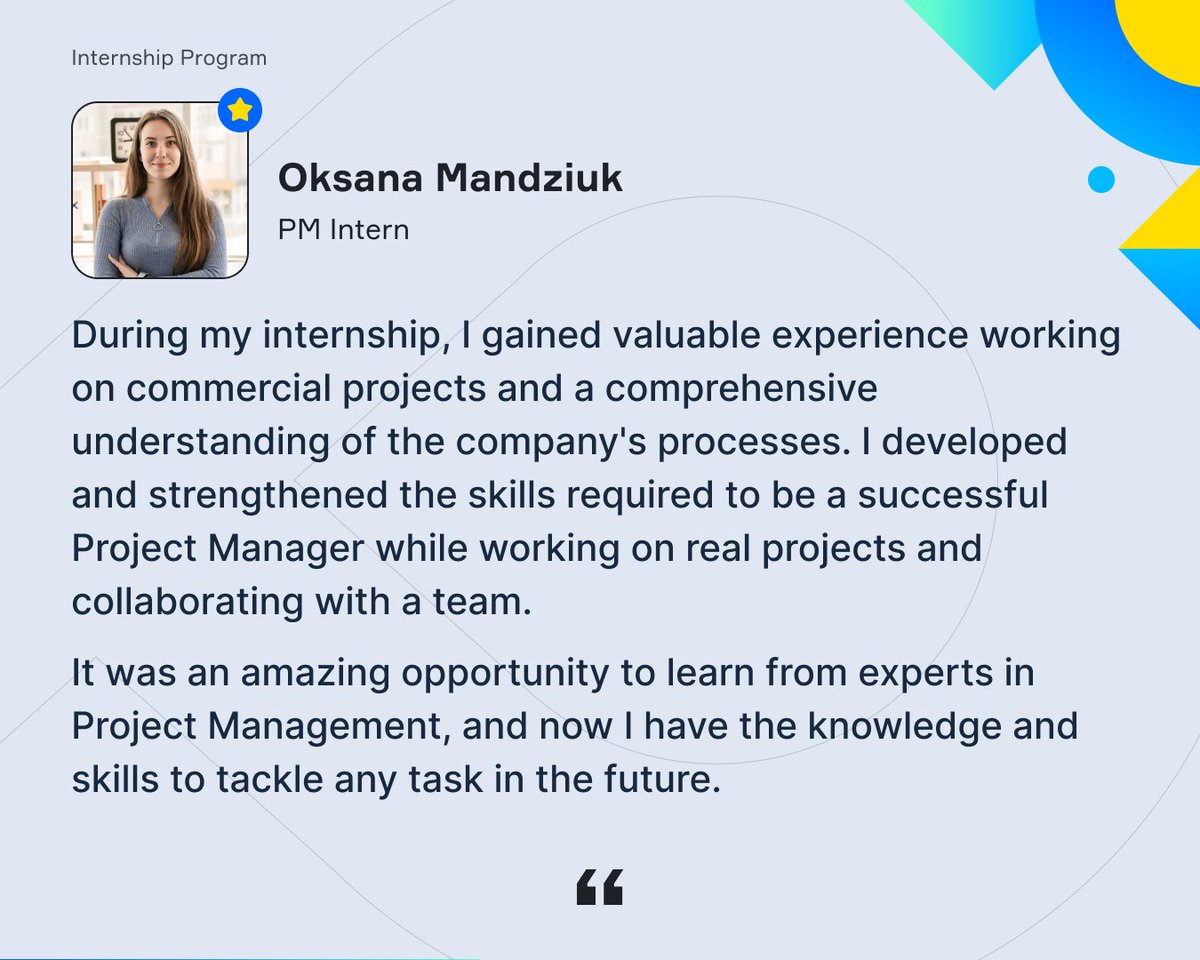 Internship Program

Oksana Mandziuk
PM Intern

During my internship, I gained valuable experience working on commercial projects and a comprehensive understanding of the company's processes. I developed and strengthened the skills required to be a successful Project Manager while working on real projects and collaborating with a team.

It was an amazing opportunity to learn from experts in Project Management, and now I have the knowledge and skills to tackle any task in the future.

“